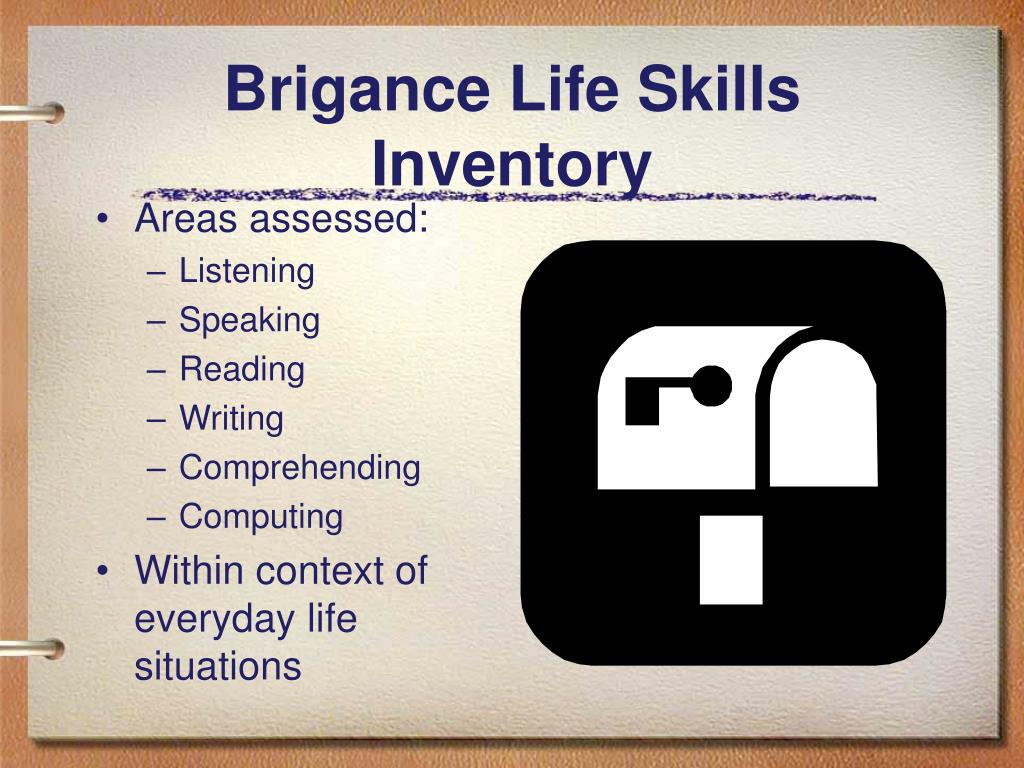 Brigance Life Skills Inventory

• Areas assessed:
– Listening
– Speaking
– Reading
– Writing
– Comprehending
– Computing
• Within context of everyday life situations